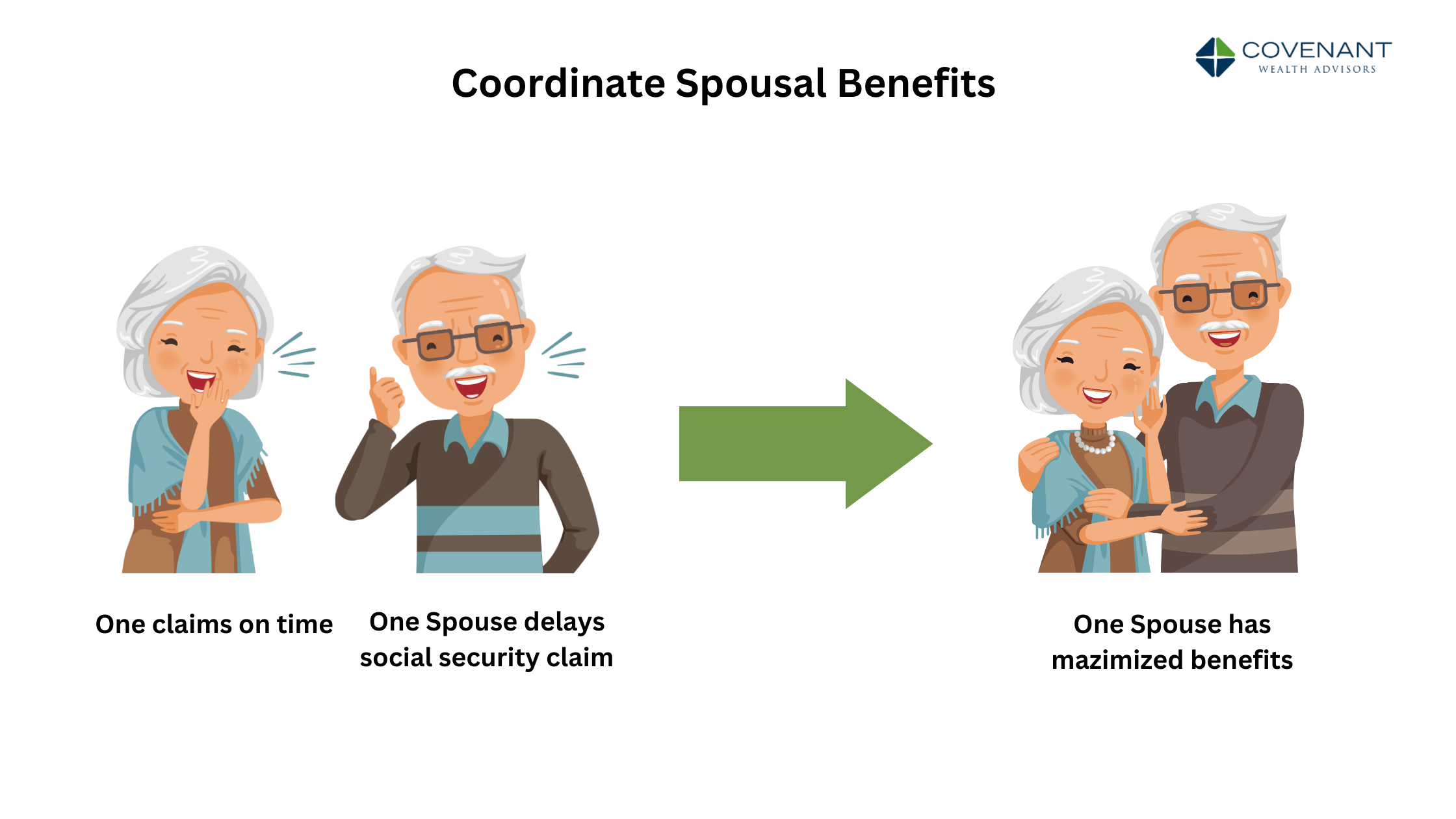 COVENANT
WEALTH ADVISORS

Coordinate Spousal Benefits

One claims on time

One Spouse delays social security claim

One Spouse has mazimized benefits